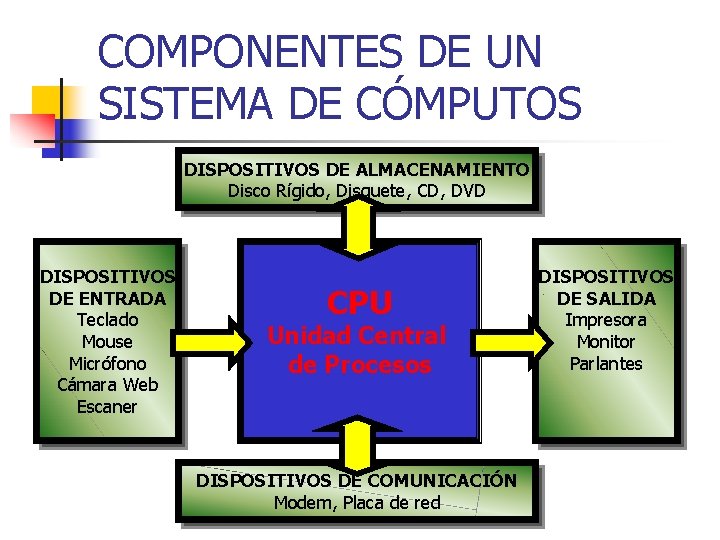 COMPONENTES DE UN SISTEMA DE CÓMPUTOS

DISPOSITIVOS DE ALMACENAMIENTO
Disco Rígido, Disquete, CD, DVD

DISPOSITIVOS DE ENTRADA
Teclado
Mouse
Micrófono
Cámara Web
Escaner

CPU
Unidad Central de Procesos

DISPOSITIVOS DE SALIDA
Impresora
Monitor
Parlantes

DISPOSITIVOS DE COMUNICACIÓN
Modem, Placa de red